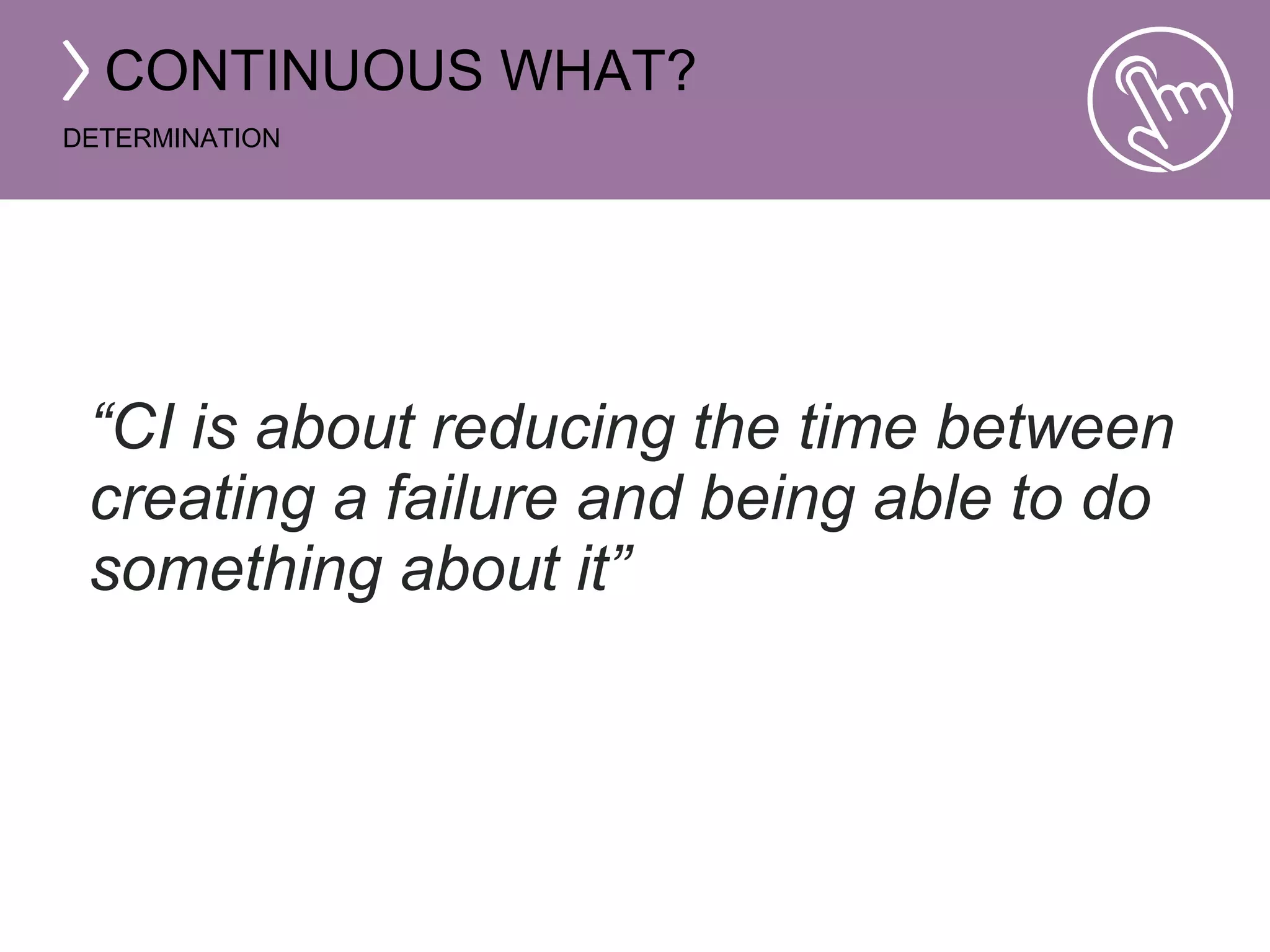 CONTINUOUS WHAT?

DETERMINATION

“CI is about reducing the time between creating a failure and being able to do something about it”